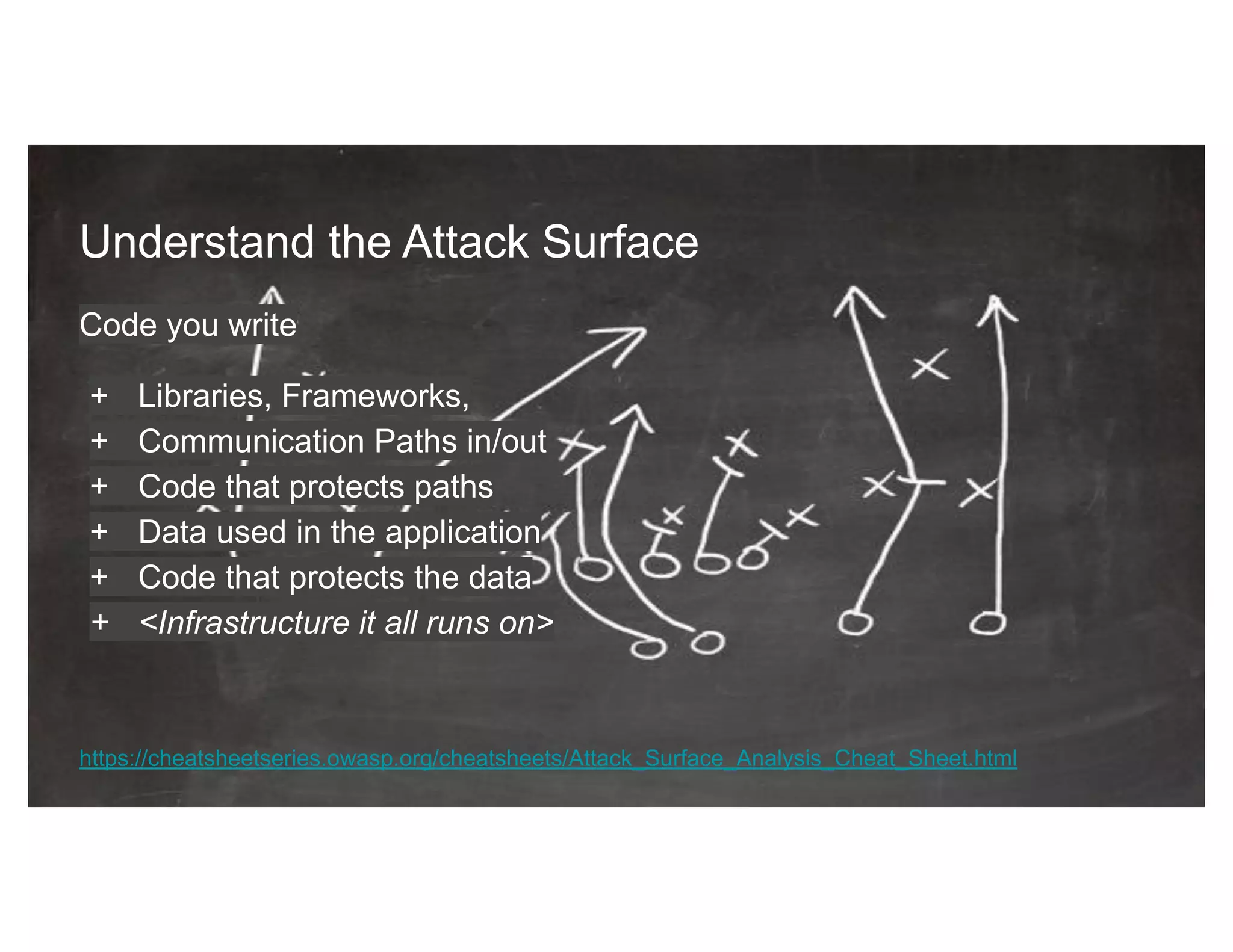 Understand the Attack Surface

Code you write

+ Libraries, Frameworks,
+ Communication Paths in/out
+ Code that protects paths
+ Data used in the application
+ Code that protects the data
+ <Infrastructure it all runs on>

https://cheatsheetseries.owasp.org/cheatsheets/Attack_Surface_Analysis_Cheat_Sheet.html